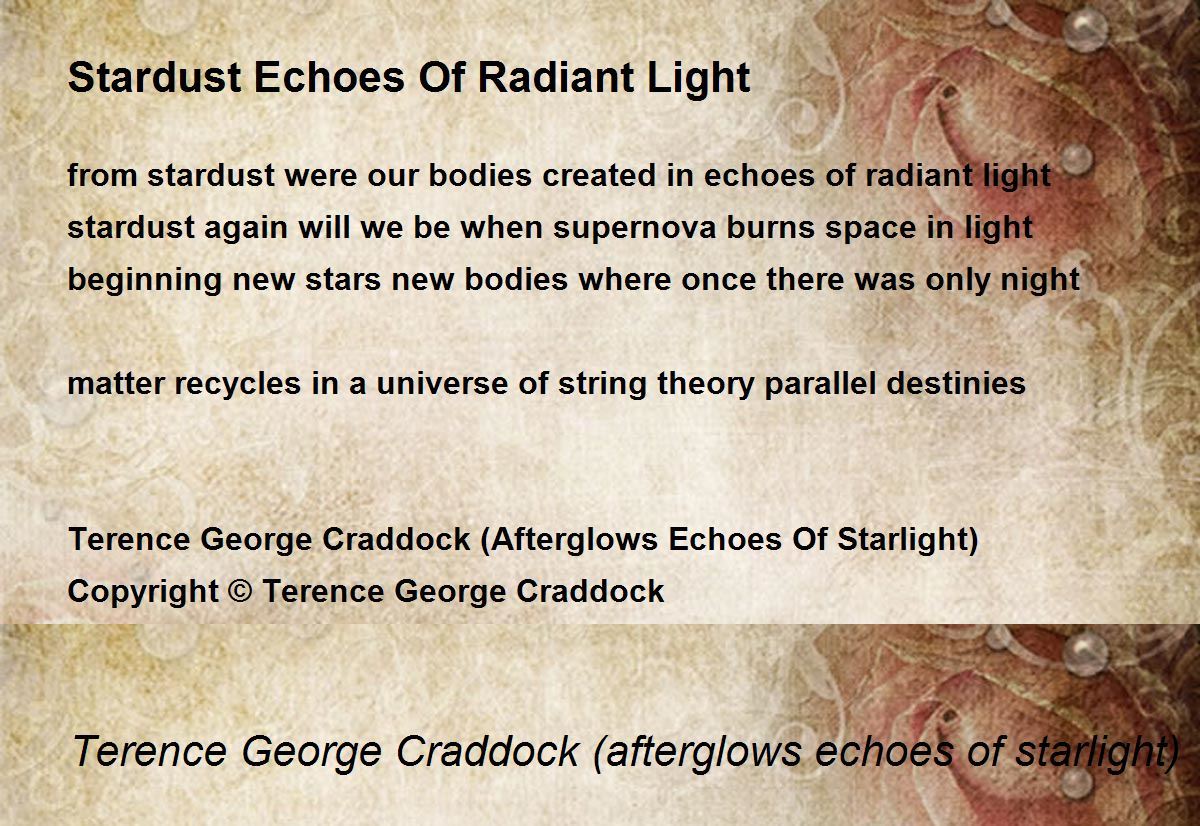 Stardust Echoes Of Radiant Light

from stardust were our bodies created in echoes of radiant light
stardust again will we be when supernova burns space in light
beginning new stars new bodies where once there was only night

matter recycles in a universe of string theory parallel destinies

Terence George Craddock (Afterglows Echoes Of Starlight)
Copyright © Terence George Craddock

Terence George Craddock (afterglows echoes of starlight)